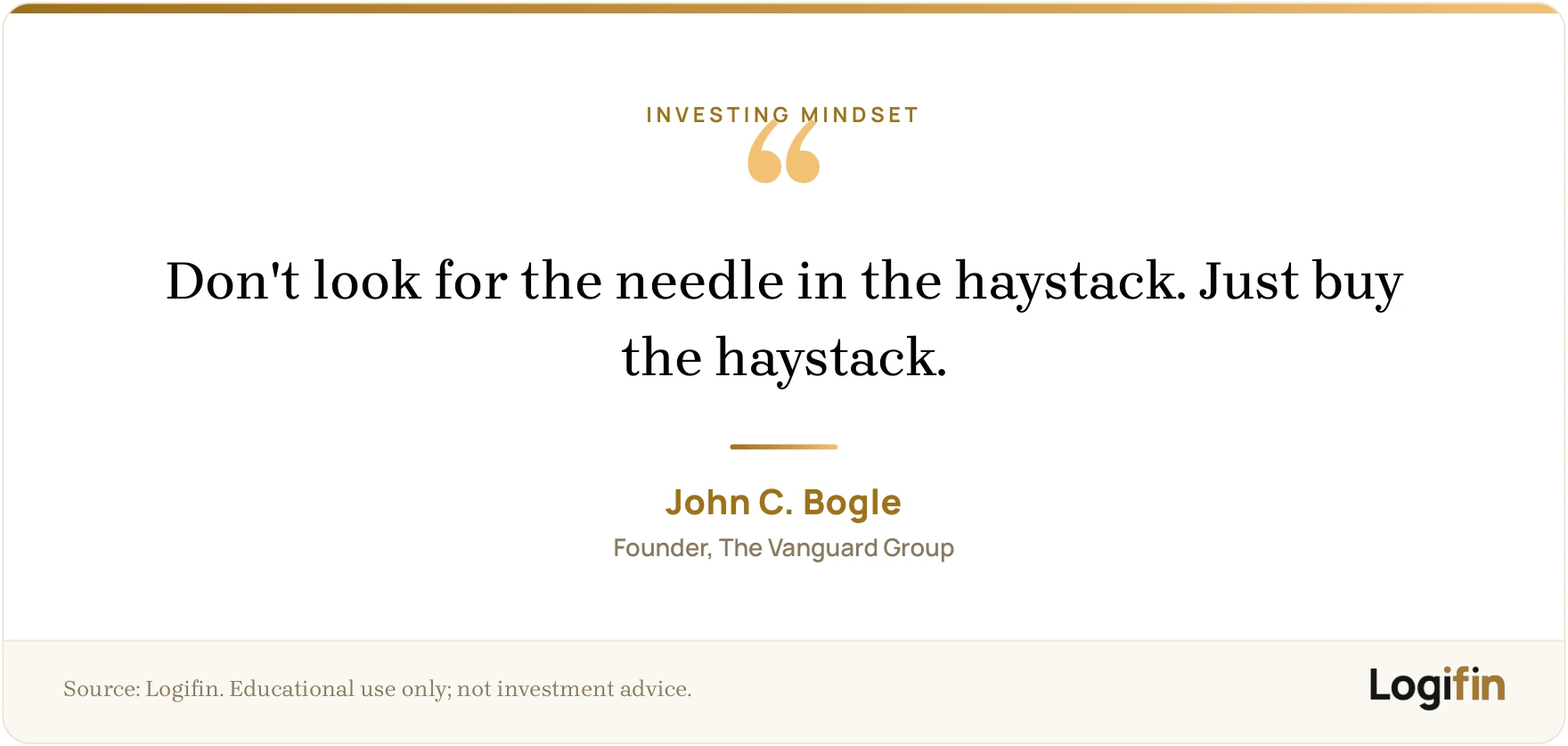 INVESTING MINDSET

“

Don't look for the needle in the haystack. Just buy the haystack.

John C. Bogle

Founder, The Vanguard Group

Source: Logifin. Educational use only; not investment advice.

Logifin